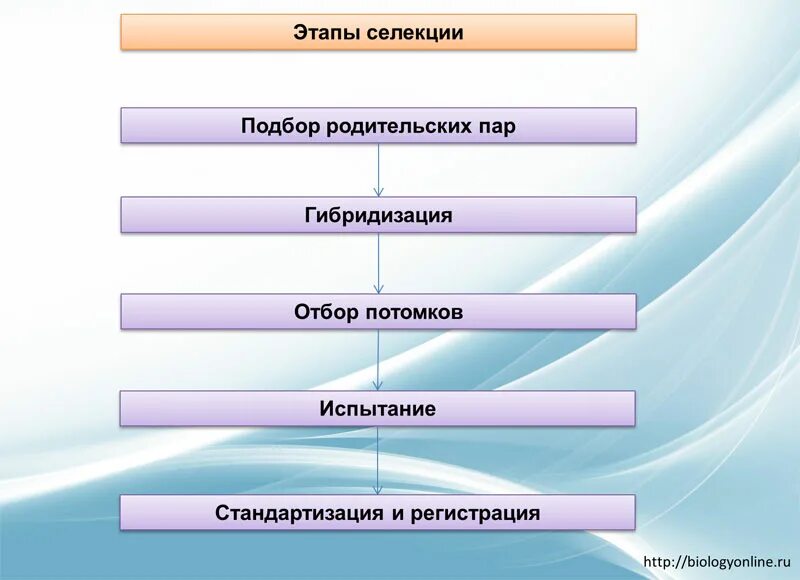 Этапы селекции

Подбор родительских пар

Гибридизация

Отбор потомков

Испытание

Стандартизация и регистрация

http://biologyonline.ru